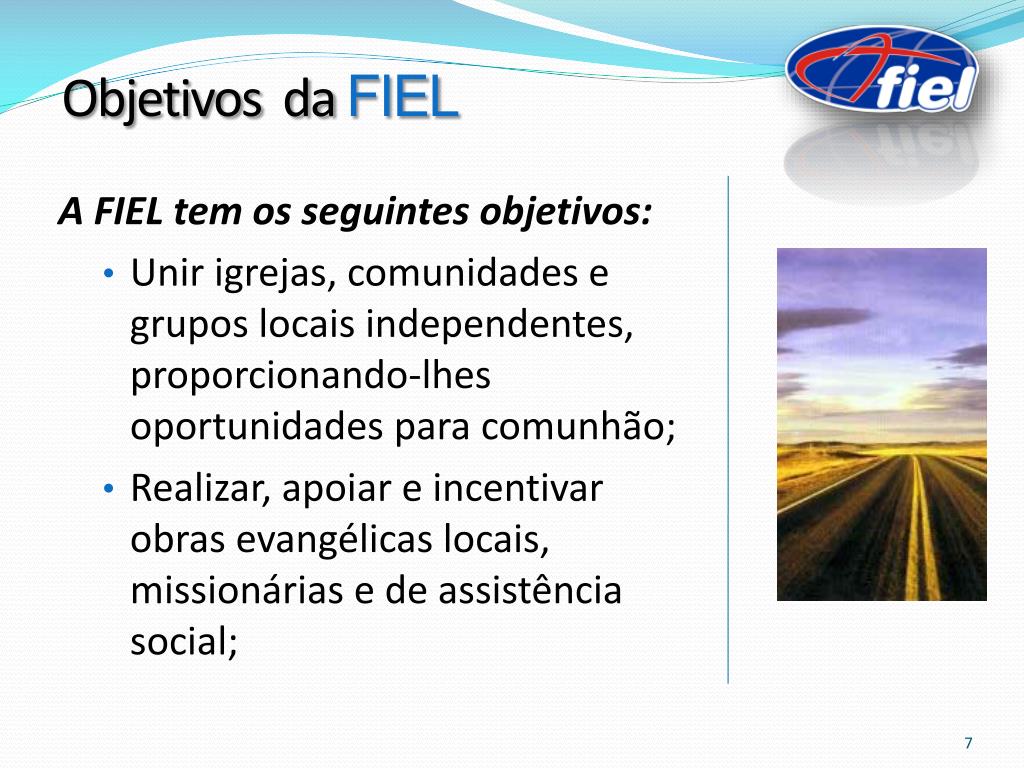 Objetivos da FIEL

fiel

A FIEL tem os seguintes objetivos:

• Unir igrejas, comunidades e grupos locais independentes, proporcionando-lhes oportunidades para comunhão;

• Realizar, apoiar e incentivar obras evangélicas locais, missionárias e de assistência social;

7